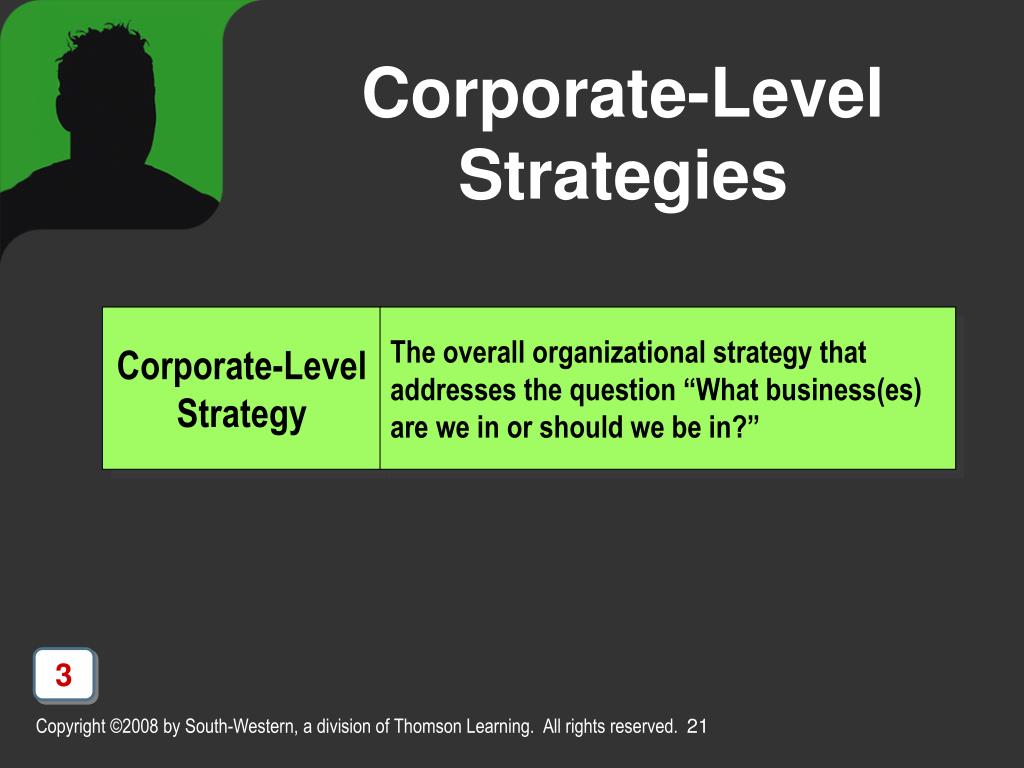 Corporate-Level Strategies

| Corporate-Level Strategy | The overall organizational strategy that addresses the question “What business(es) are we in or should we be in?” |
|---|---|

3

Copyright ©2008 by South-Western, a division of Thomson Learning. All rights reserved. 21